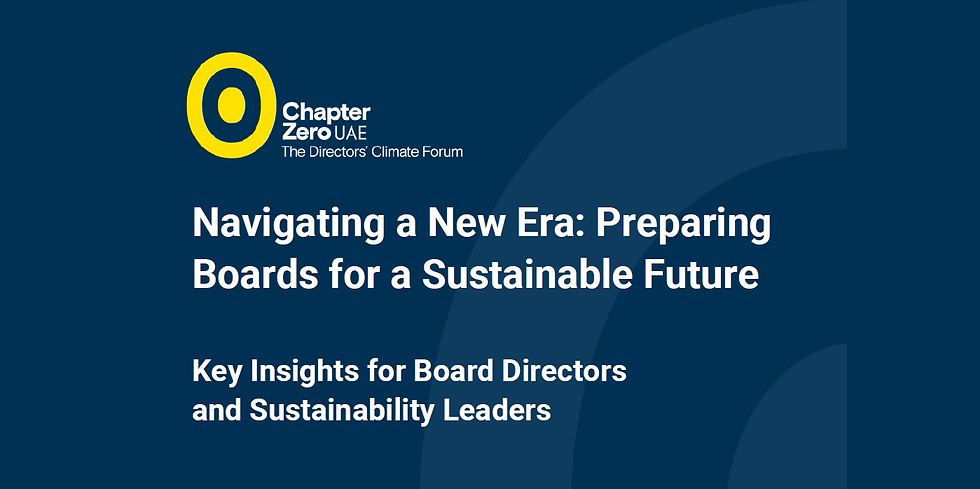 Chapter Zero UAE
The Directors' Climate Forum

Navigating a New Era: Preparing Boards for a Sustainable Future

Key Insights for Board Directors and Sustainability Leaders